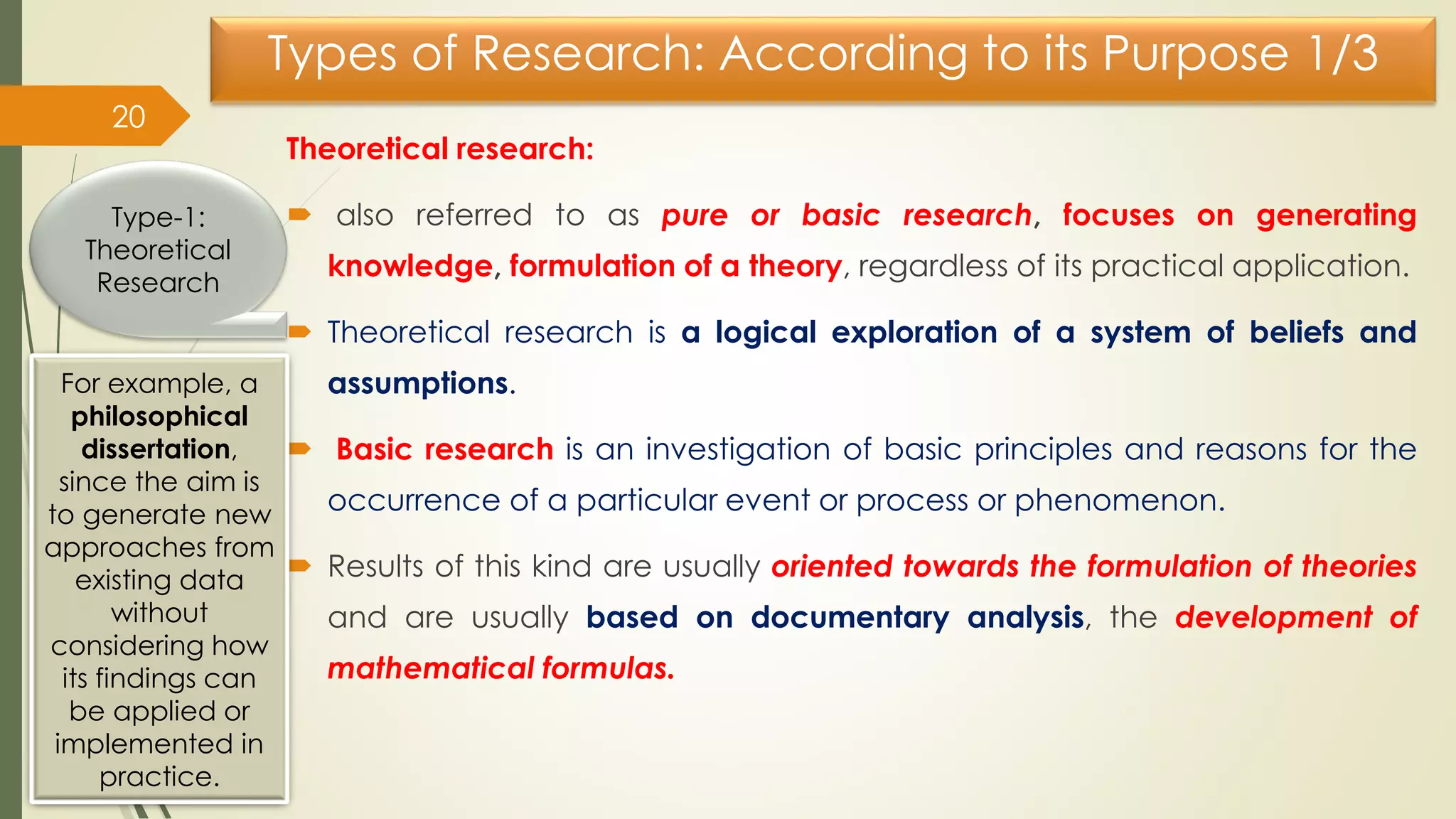 Types of Research: According to its Purpose 1/3

20

Type-1: Theoretical Research

For example, a philosophical dissertation, since the aim is to generate new approaches from existing data without considering how its findings can be applied or implemented in practice.

Theoretical research:

also referred to as pure or basic research, focuses on generating knowledge, formulation of a theory, regardless of its practical application.

Theoretical research is a logical exploration of a system of beliefs and assumptions.

Basic research is an investigation of basic principles and reasons for the occurrence of a particular event or process or phenomenon.

Results of this kind are usually oriented towards the formulation of theories and are usually based on documentary analysis, the development of mathematical formulas.